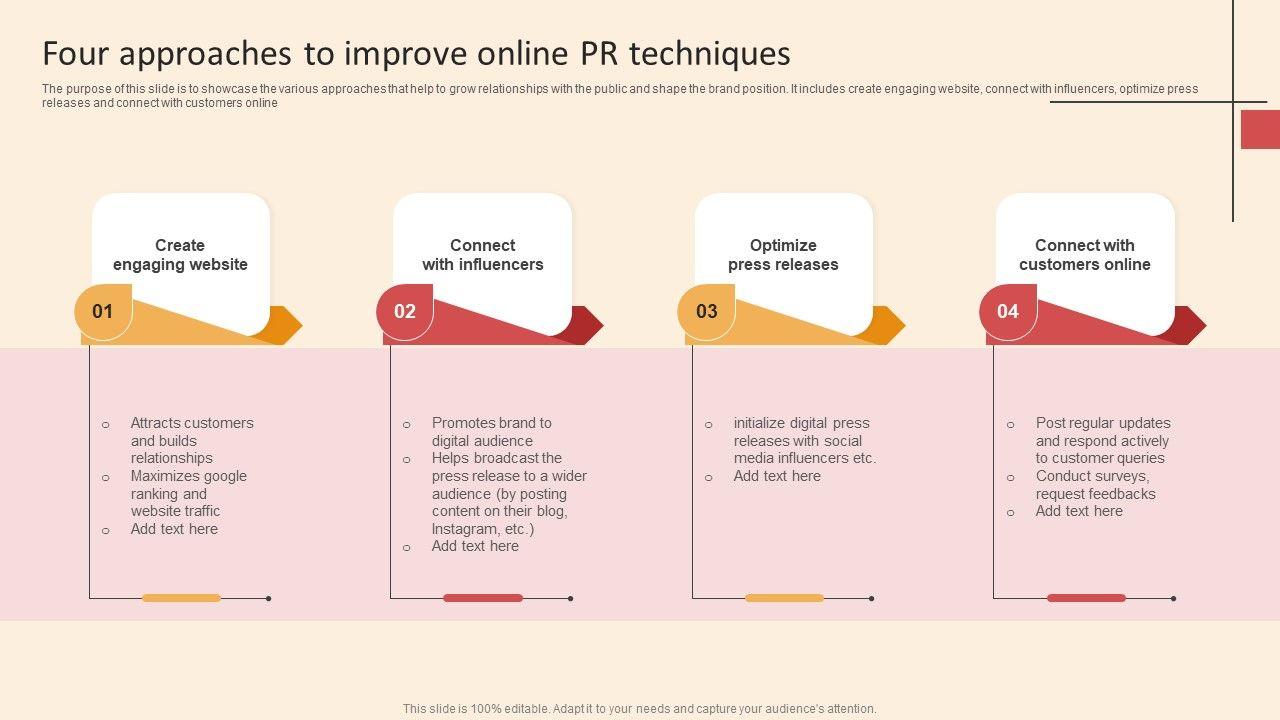 Four approaches to improve online PR techniques

The purpose of this slide is to showcase the various approaches that help to grow relationships with the public and shape the brand position. It includes create engaging website, connect with influencers, optimize press releases and connect with customers online

Create engaging website

01

- Attracts customers and builds relationships
- Maximizes google ranking and website traffic
- Add text here

Connect with influencers

02

- Promotes brand to digital audience
- Helps broadcast the press release to a wider audience (by posting content on their blog, Instagram, etc.)
- Add text here

Optimize press releases

03

- initialize digital press releases with social media influencers etc.
- Add text here

Connect with customers online

04

- Post regular updates and respond actively to customer queries
- Conduct surveys, request feedbacks
- Add text here

This slide is 100% editable. Adapt it to your needs and capture your audience's attention.